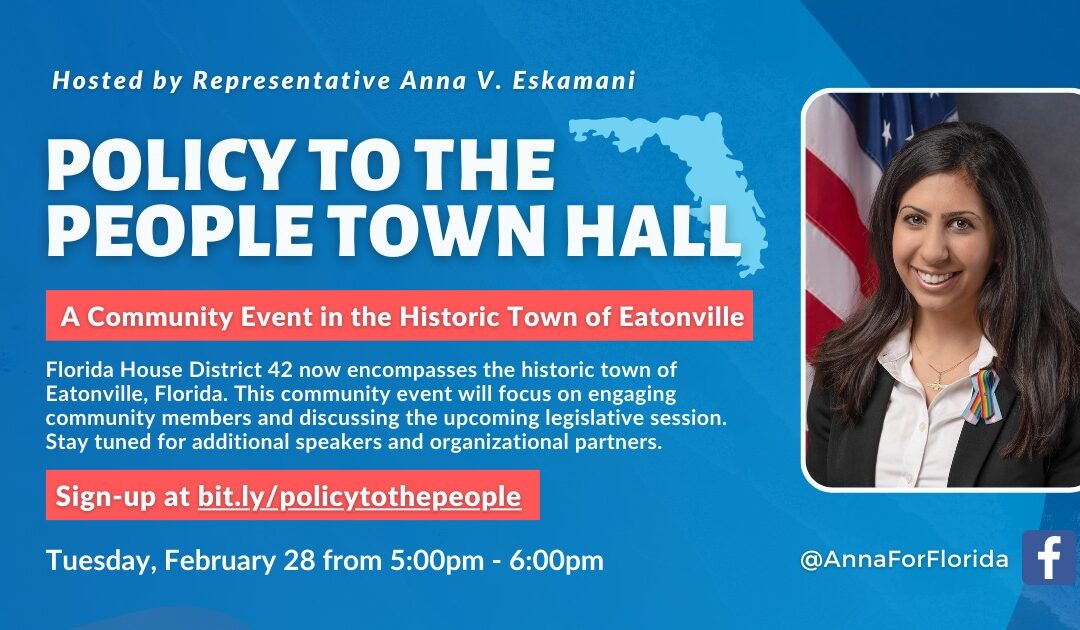 Hosted by Representative Anna V. Eskamani

POLICY TO THE PEOPLE TOWN HALL

A Community Event in the Historic Town of Eatonville

Florida House District 42 now encompasses the historic town of Eatonville, Florida. This community event will focus on engaging community members and discussing the upcoming legislative session. Stay tuned for additional speakers and organizational partners.

Sign-up at bit.ly/policytothepeople

Tuesday, February 28 from 5:00pm - 6:00pm

@AnnaForFlorida